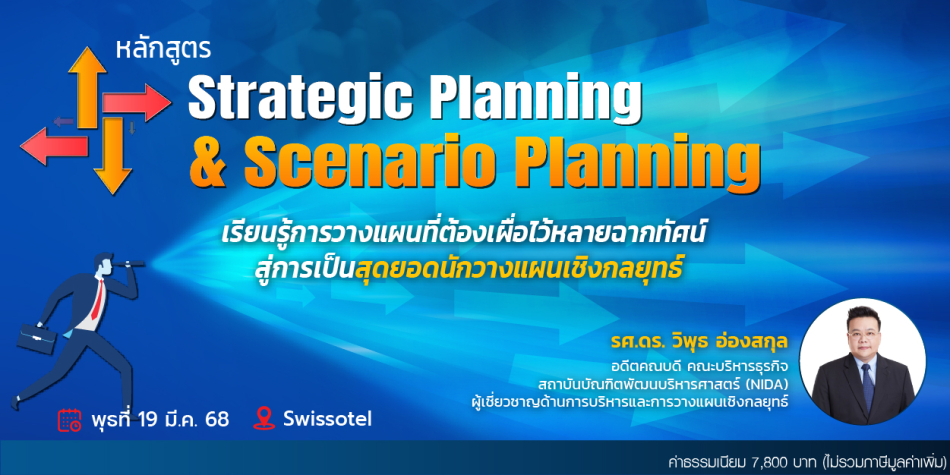 หลักสูตร

Strategic Planning
& Scenario Planning

เรียนรู้การวางแผนที่ต้องเผื่อไว้หลายฉากทัศน์
สู่การเป็นสุดยอดนักวางแผนเชิงกลยุทธ์

รศ.ดร. วิพุธ อ่องสกุล
อดีตคณบดี คณะบริหารธุรกิจ
สถาบันบัณฑิตพัฒนบริหารศาสตร์ (NIDA)
ผู้เชี่ยวชาญด้านการบริหารและการวางแผนเชิงกลยุทธ์

พุธที่ 19 มี.ค. 68

Swissotel

ค่าธรรมเนียม 7,800 บาท (ไม่รวมภาษีมูลค่าเพิ่ม)